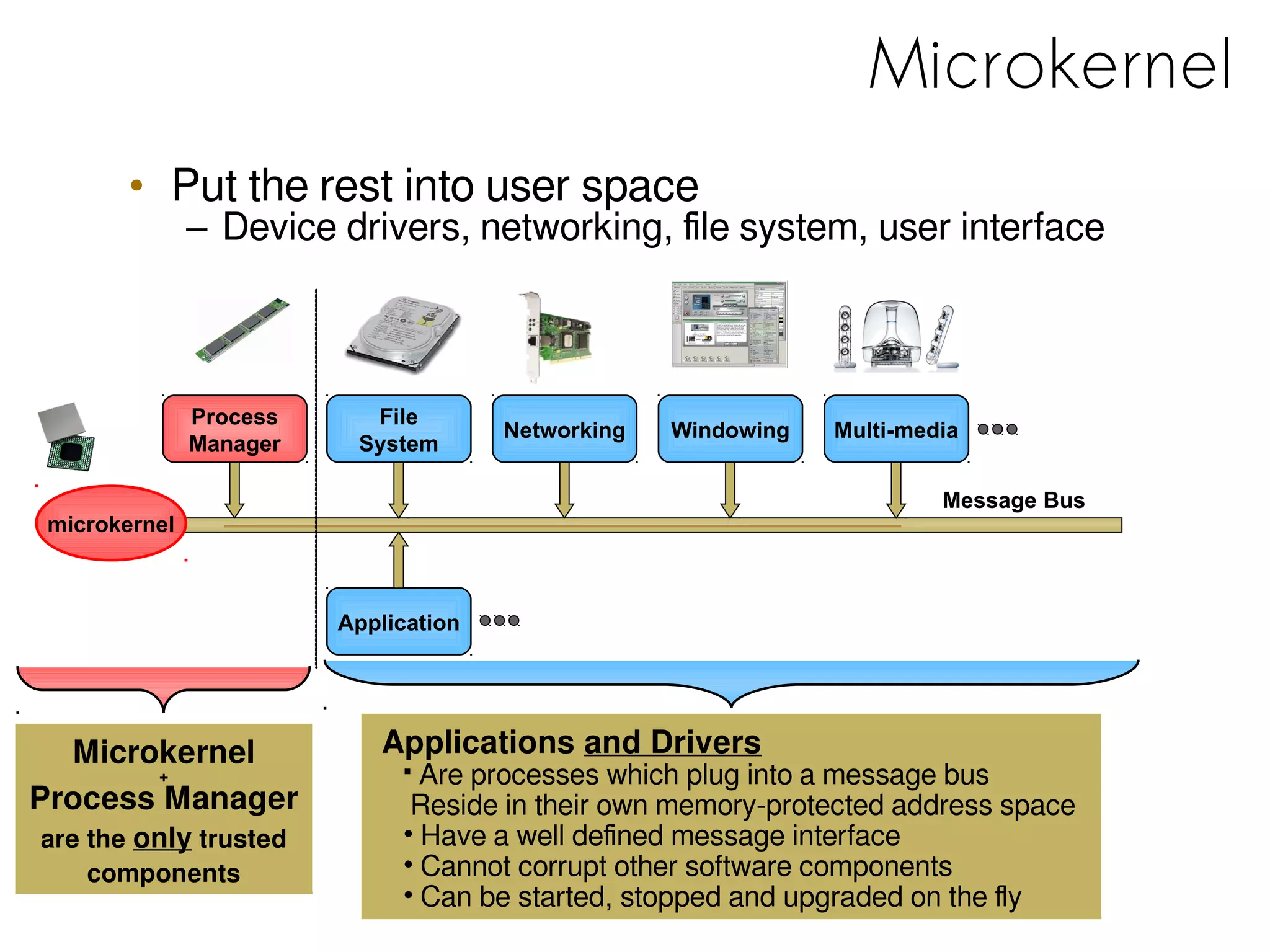 Microkernel

• Put the rest into user space
– Device drivers, networking, file system, user interface

Process Manager

File System

Networking

Windowing

Multi-media

Message Bus

microkernel

Application

Microkernel
+
Process Manager
are the only trusted components

Applications and Drivers
▪ Are processes which plug into a message bus
Reside in their own memory-protected address space
• Have a well defined message interface
• Cannot corrupt other software components
• Can be started, stopped and upgraded on the fly